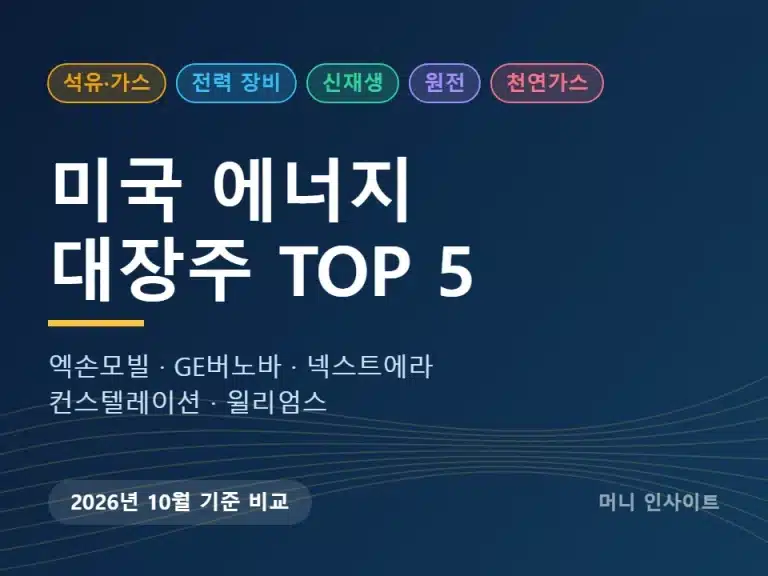 석유·가스 전력 장비 신재생 원전 천연가스

미국 에너지
대장주 TOP 5

엑손모빌 · GE버노바 · 넥스트에라
컨스텔레이션 · 윌리엄스

2026년 10월 기준 비교

머니 인사이트